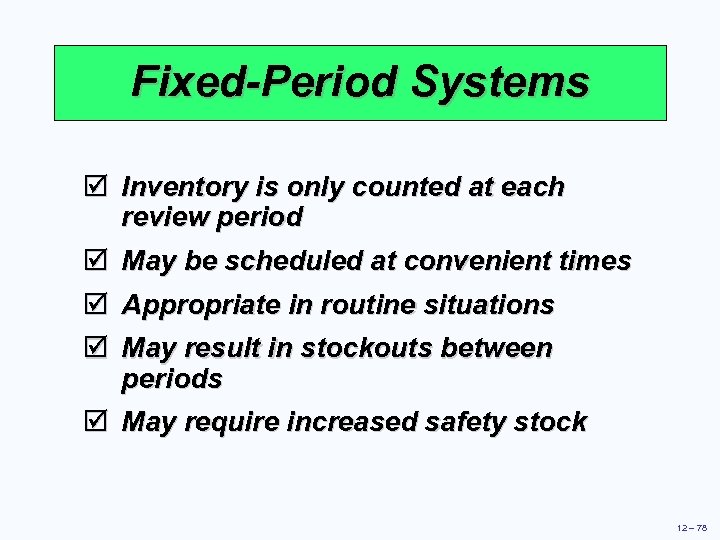 Fixed-Period Systems

☑ Inventory is only counted at each review period

☑ May be scheduled at convenient times

☑ Appropriate in routine situations

☑ May result in stockouts between periods

☑ May require increased safety stock

12 – 78